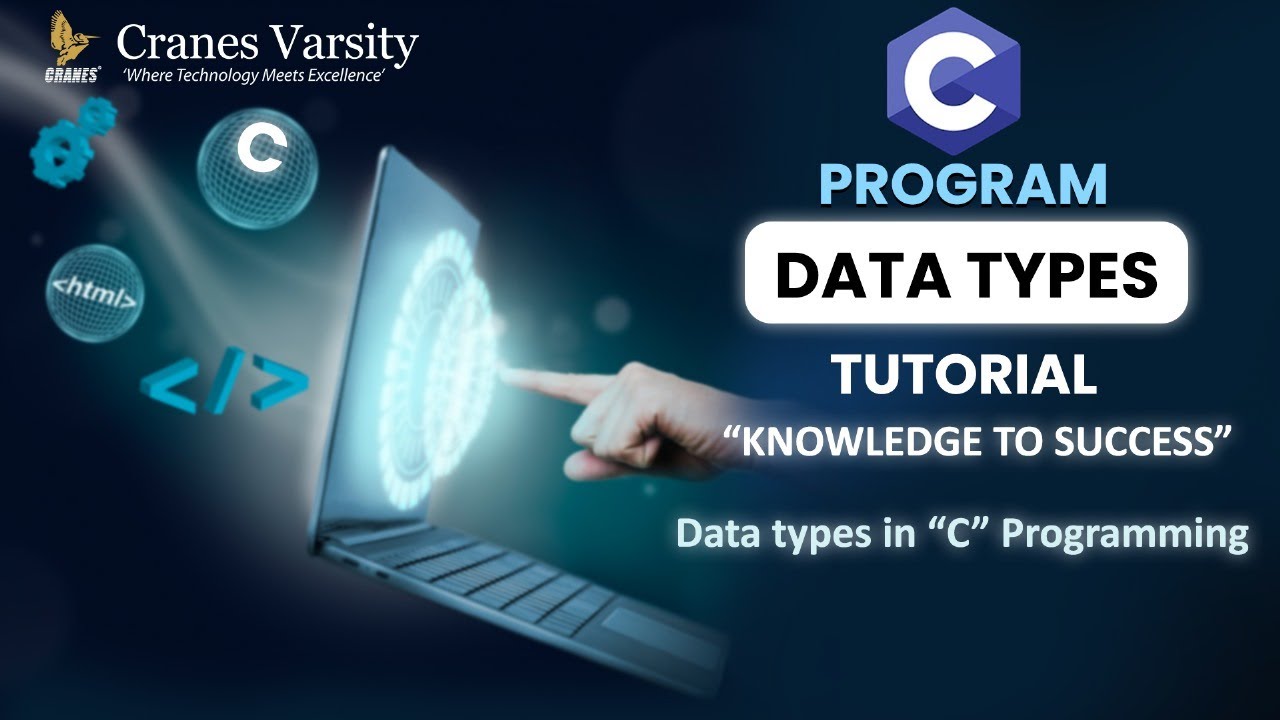 CRANES
Cranes Varsity
'Where Technology Meets Excellence'

C

<html>

</>

C

PROGRAM

DATA TYPES

TUTORIAL

"KNOWLEDGE TO SUCCESS"

Data types in "C" Programming